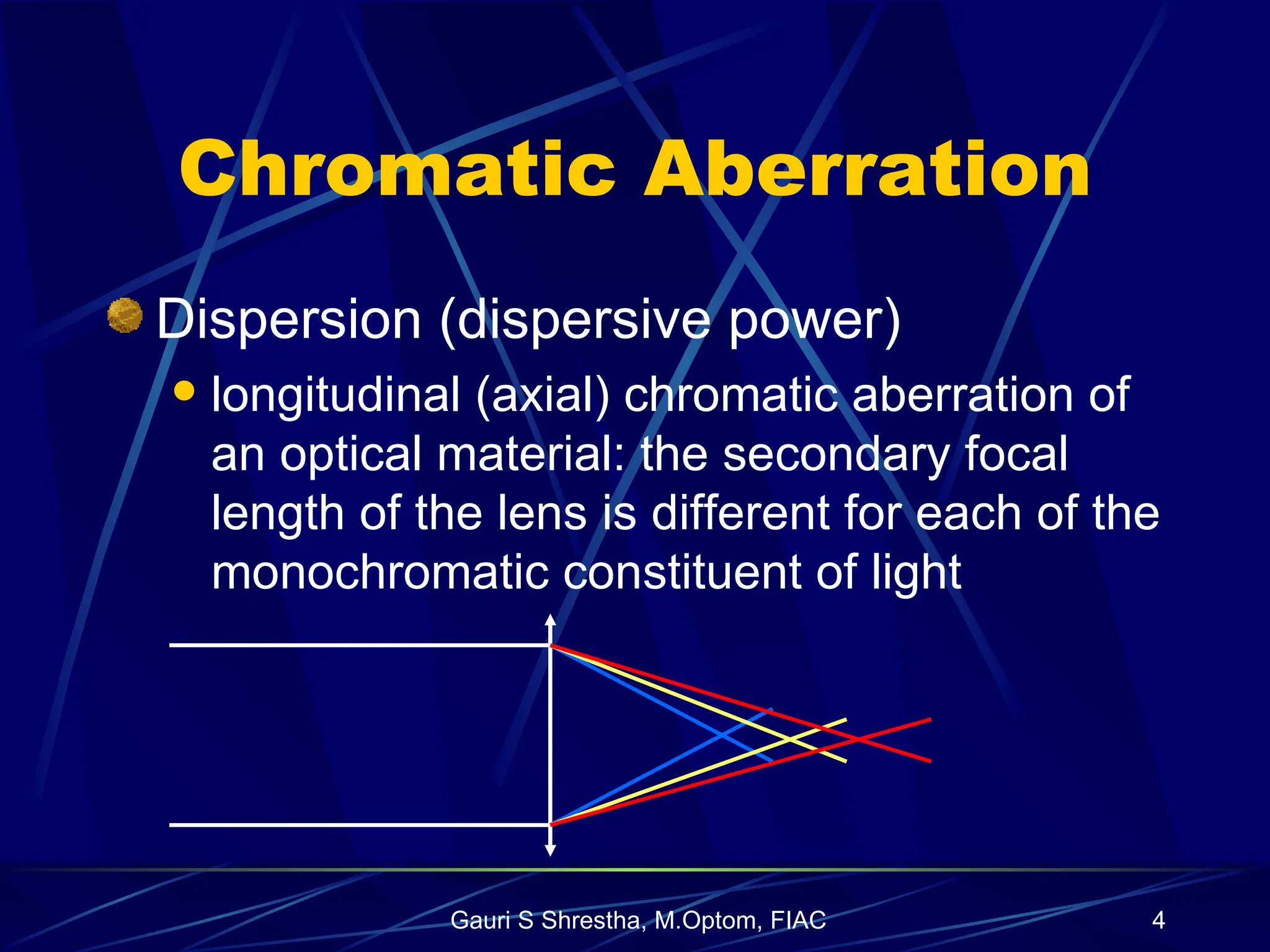 Chromatic Aberration

Dispersion (dispersive power)

longitudinal (axial) chromatic aberration of an optical material: the secondary focal length of the lens is different for each of the monochromatic constituent of light

Gauri S Shrestha, M.Optom, FIAC

4